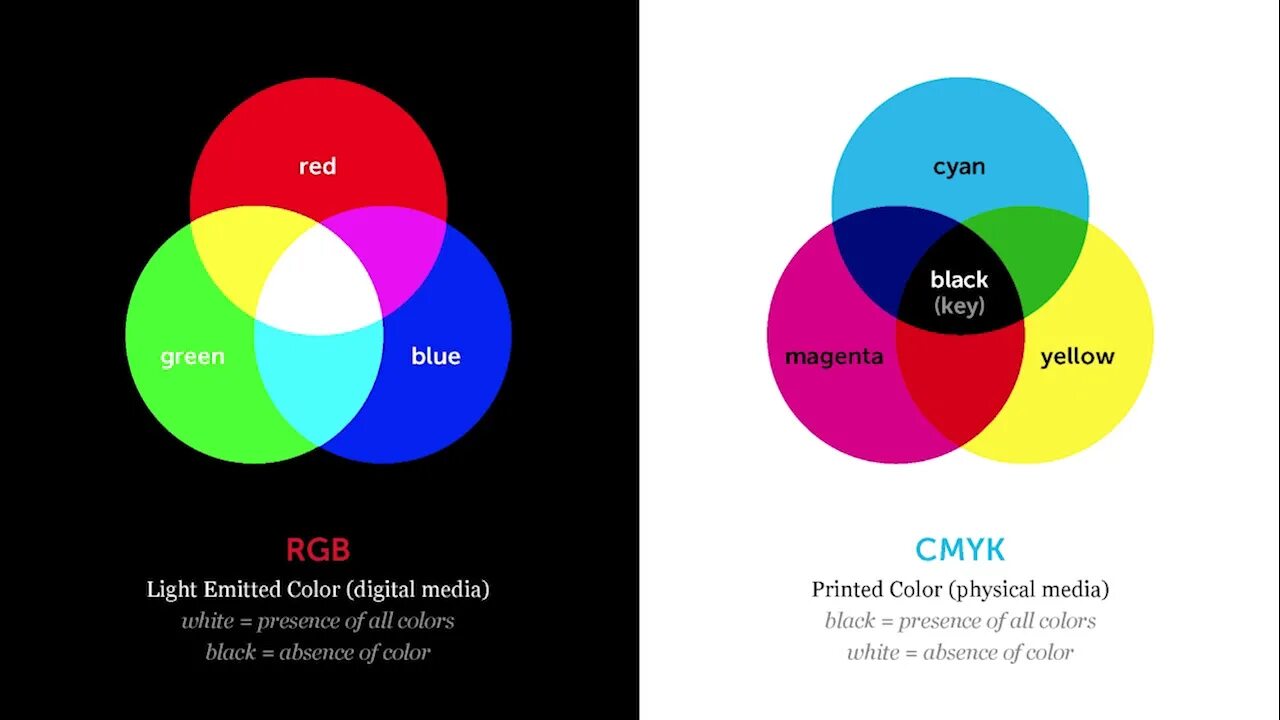 red

green

blue

RGB

Light Emitted Color (digital media)

white = presence of all colors

black = absence of color

cyan

black
(key)

magenta

yellow

CMYK

Printed Color (physical media)

black = presence of all colors

white = absence of color